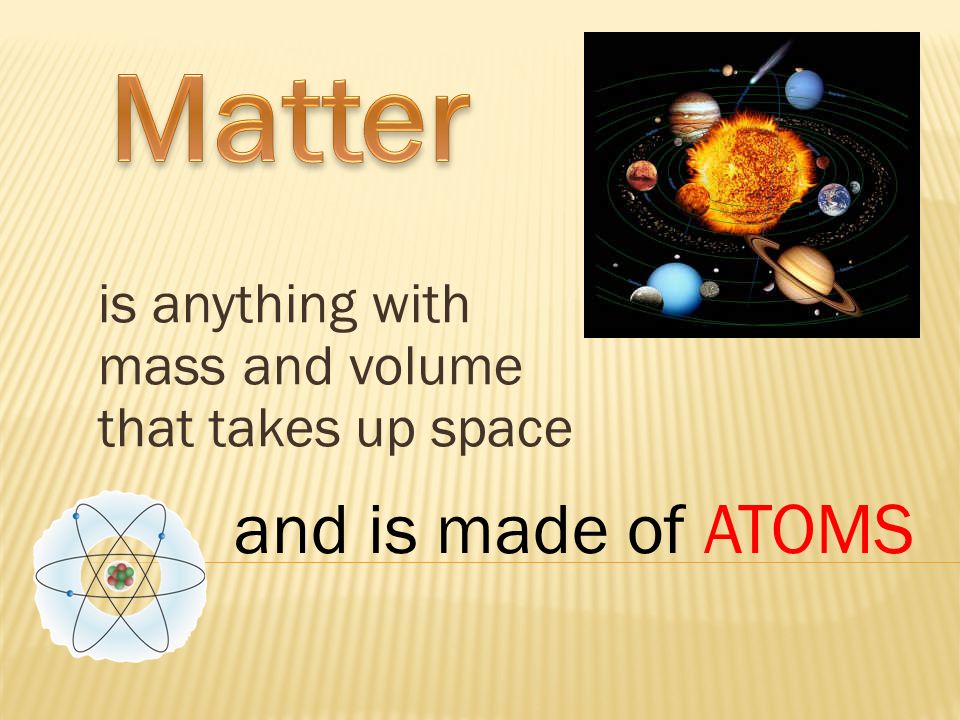 Matter

is anything with mass and volume that takes up space

and is made of ATOMS